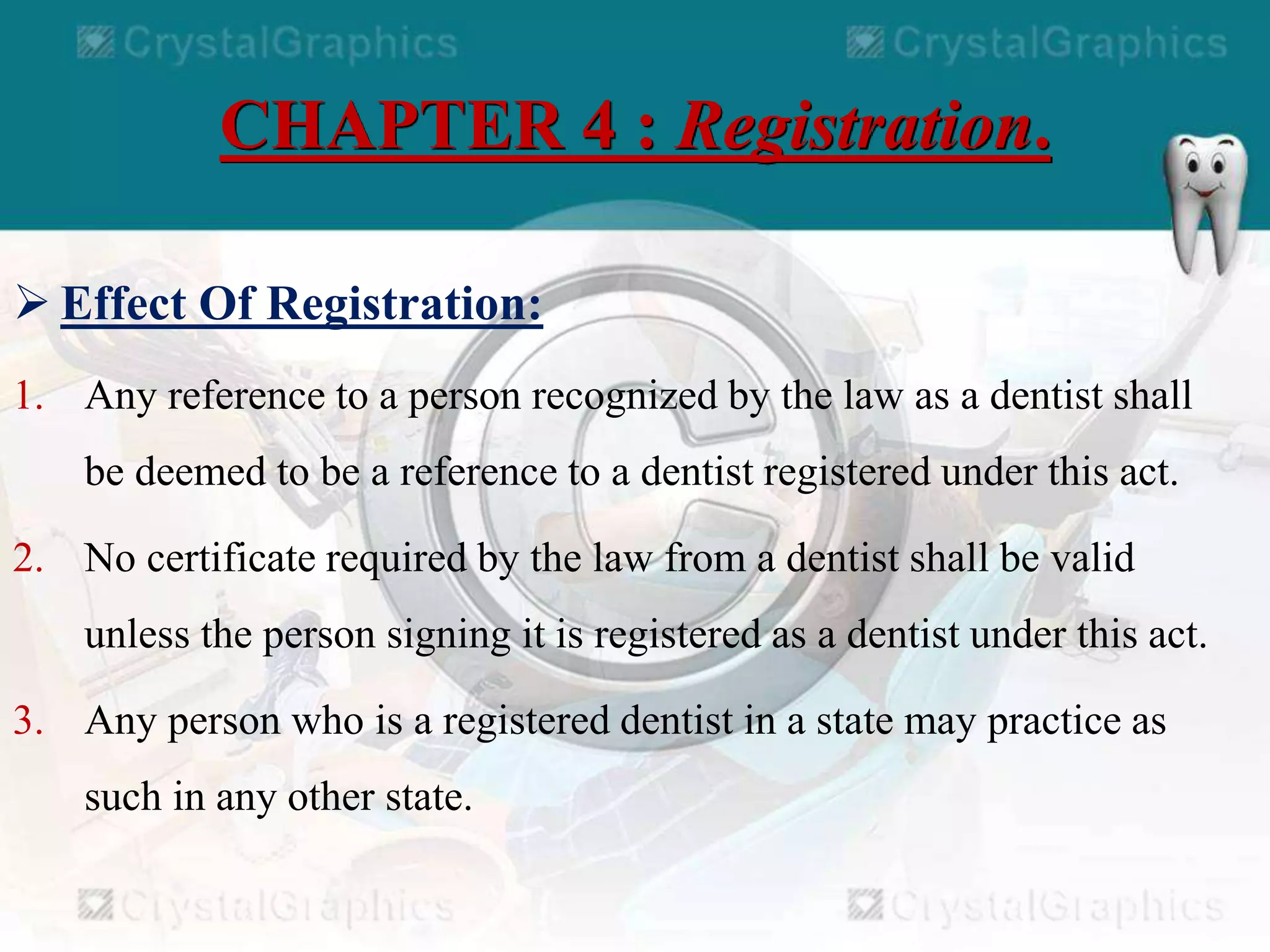 CrystalGraphics CrystalGraphics

CHAPTER 4 : Registration.

➢ Effect Of Registration:

1. Any reference to a person recognized by the law as a dentist shall be deemed to be a reference to a dentist registered under this act.

2. No certificate required by the law from a dentist shall be valid unless the person signing it is registered as a dentist under this act.

3. Any person who is a registered dentist in a state may practice as such in any other state.

CrystalGraphics CrystalGraphics